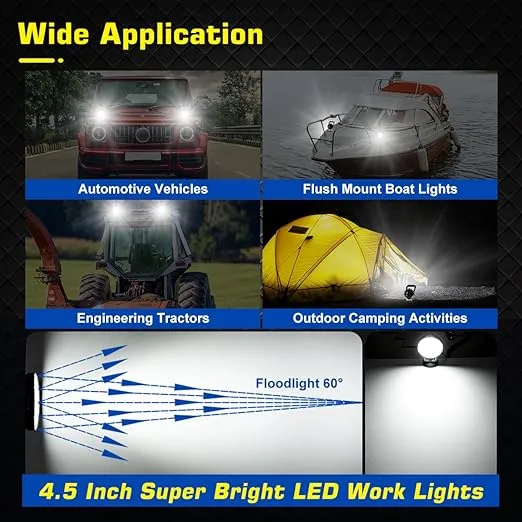 Wide Application

Automotive Vehicles

Flush Mount Boat Lights

Engineering Tractors

Outdoor Camping Activities

Floodlight 60°

4.5 Inch Super Bright LED Work Lights